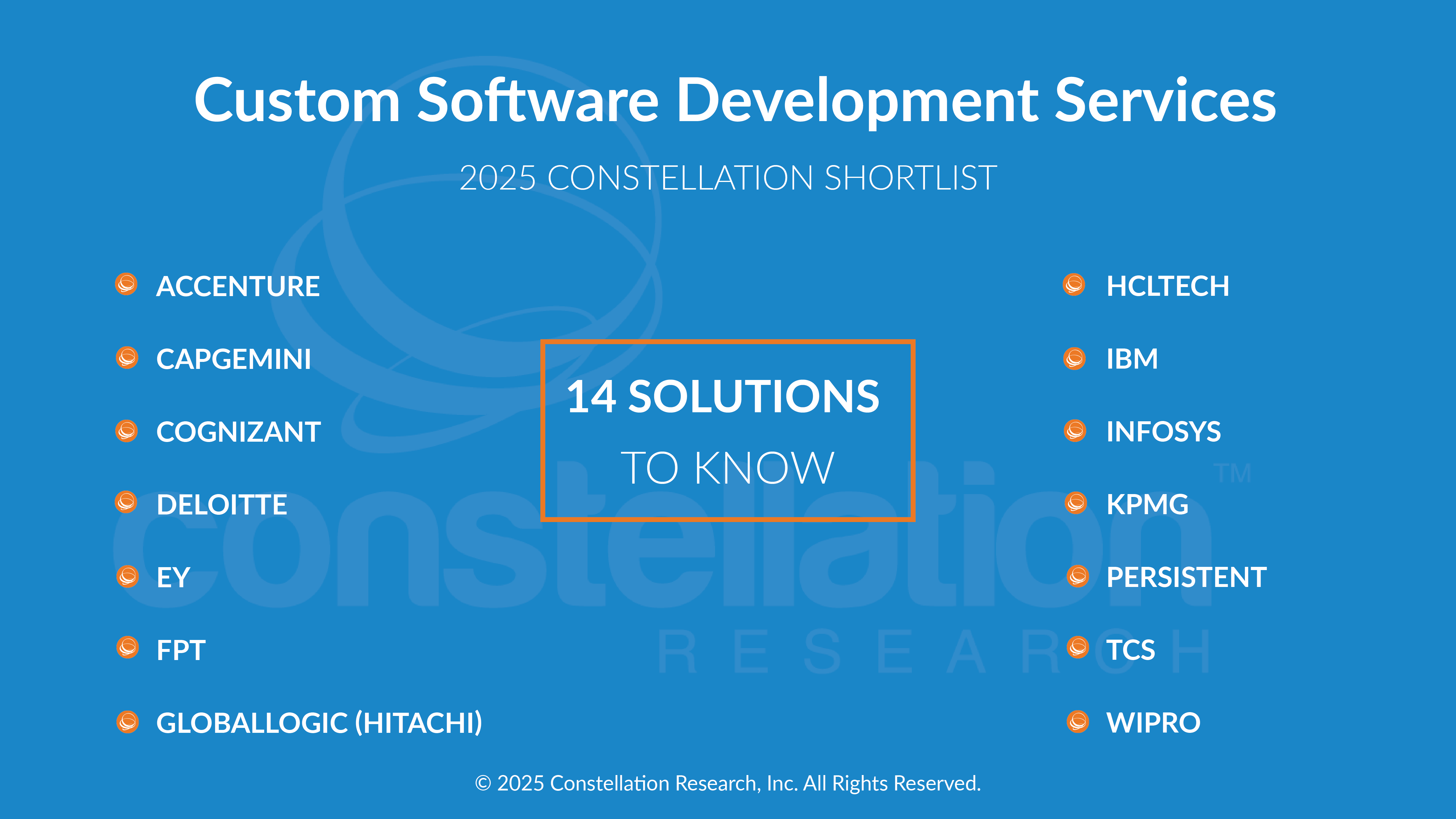 Custom Software Development Services

2025 CONSTELLATION SHORTLIST

ACCENTURE

CAPGEMINI

COGNIZANT

DELOITTE

EY

FPT

GLOBALLOGIC (HITACHI)

14 SOLUTIONS
TO KNOW

HCLTECH

IBM

INFOSYS

KPMG

PERSISTENT

TCS

WIPRO

constellation™
RESEARCH

© 2025 Constellation Research, Inc. All Rights Reserved.